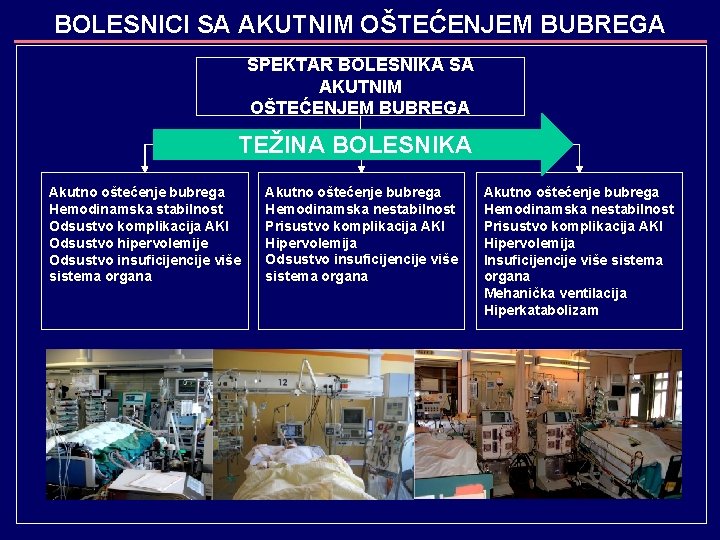 BOLESNICI SA AKUTNIM OŠTEĆENJEM BUBREGA

SPEKTAR BOLESNIKA SA AKUTNIM OŠTEĆENJEM BUBREGA

TEŽINA BOLESNIKA

Akutno oštećenje bubrega
Hemodinamska stabilnost
Odsustvo komplikacija AKI
Odsustvo hipervolemije
Odsustvo insuficijencije više sistema organa

Akutno oštećenje bubrega
Hemodinamska nestabilnost
Prisustvo komplikacija AKI
Hipervolemija
Odsustvo insuficijencije više sistema organa

Akutno oštećenje bubrega
Hemodinamska nestabilnost
Prisustvo komplikacija AKI
Hipervolemija
Insuficijencije više sistema organa
Mehanička ventilacija
Hiperkatabolizam

12